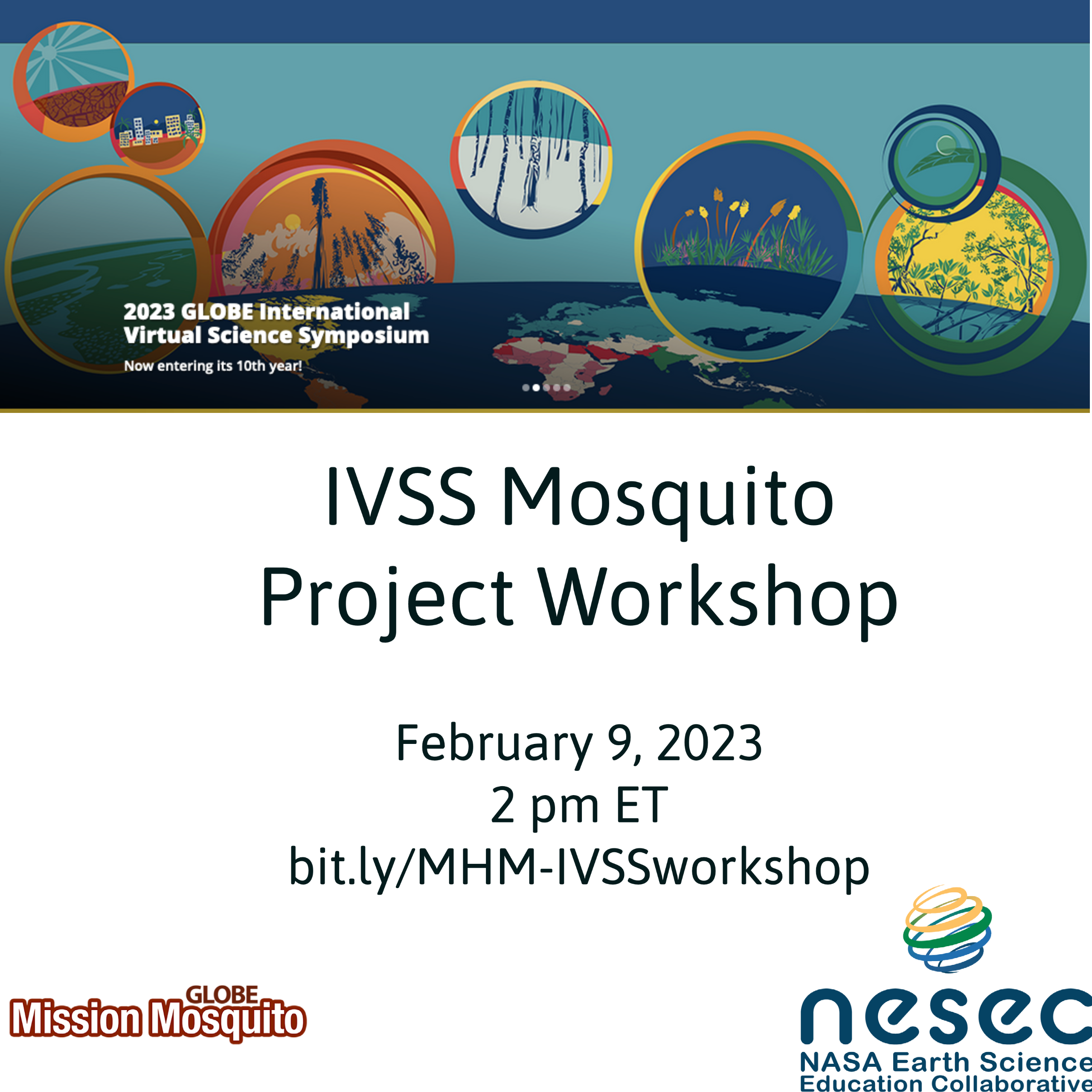 2023 GLOBE International Virtual Science Symposium

Now entering its 10th year!

IVSS Mosquito Project Workshop

February 9, 2023
2 pm ET
bit.ly/MHM-IVSSworkshop

GLOBE
Mission Mosquito

nesec
NASA Earth Science Education Collaborative